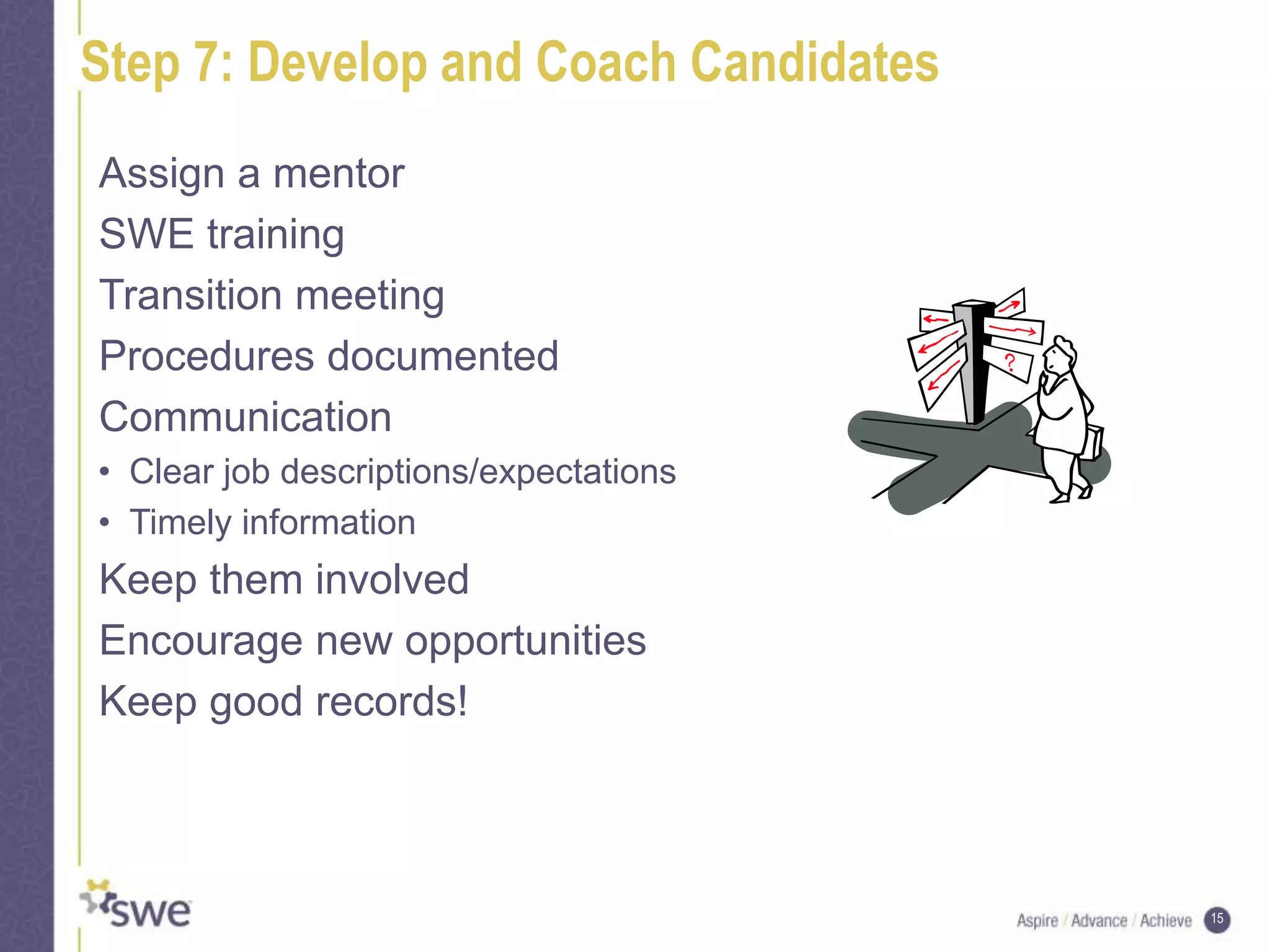 Step 7: Develop and Coach Candidates

Assign a mentor

SWE training

Transition meeting

Procedures documented

Communication

• Clear job descriptions/expectations
• Timely information

Keep them involved

Encourage new opportunities

Keep good records!

?

swe

Aspire / Advance / Achieve 15